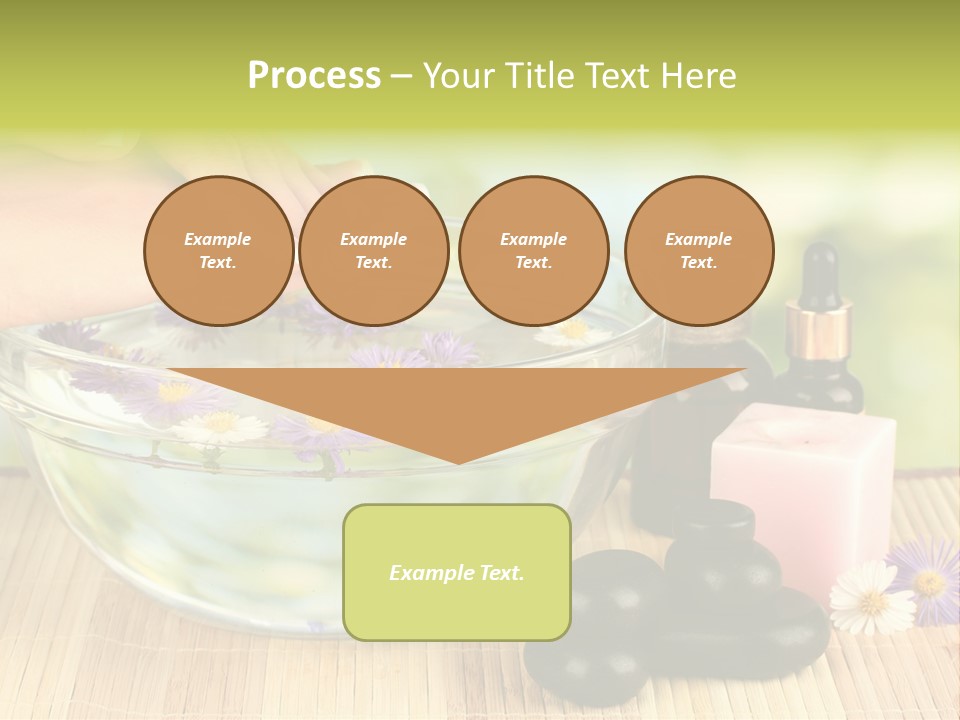 Process – Your Title Text Here

Example Text.

Example Text.

Example Text.

Example Text.

Example Text.